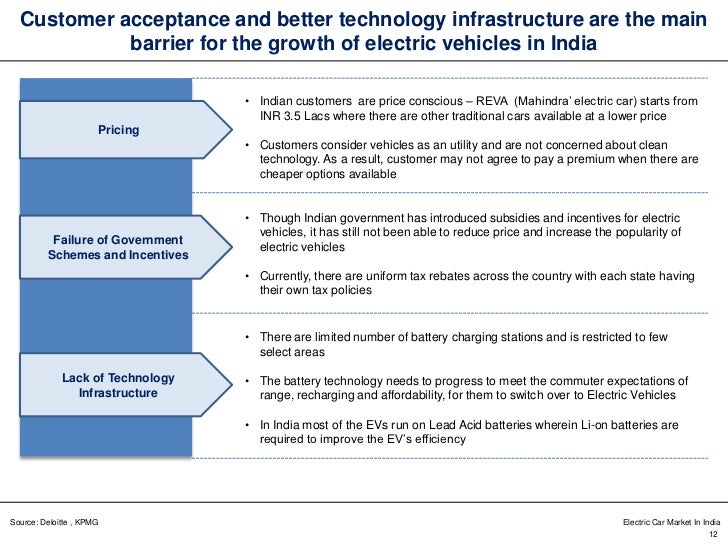 Customer acceptance and better technology infrastructure are the main barrier for the growth of electric vehicles in India

Pricing

• Indian customers are price conscious – REVA (Mahindra' electric car) starts from INR 3.5 Lacs where there are other traditional cars available at a lower price

• Customers consider vehicles as an utility and are not concerned about clean technology. As a result, customer may not agree to pay a premium when there are cheaper options available

Failure of Government Schemes and Incentives

• Though Indian government has introduced subsidies and incentives for electric vehicles, it has still not been able to reduce price and increase the popularity of electric vehicles

• Currently, there are uniform tax rebates across the country with each state having their own tax policies

Lack of Technology Infrastructure

• There are limited number of battery charging stations and is restricted to few select areas

• The battery technology needs to progress to meet the commuter expectations of range, recharging and affordability, for them to switch over to Electric Vehicles

• In India most of the EVs run on Lead Acid batteries wherein Li-on batteries are required to improve the EV's efficiency

Source: Deloitte , KPMG

Electric Car Market In India
12